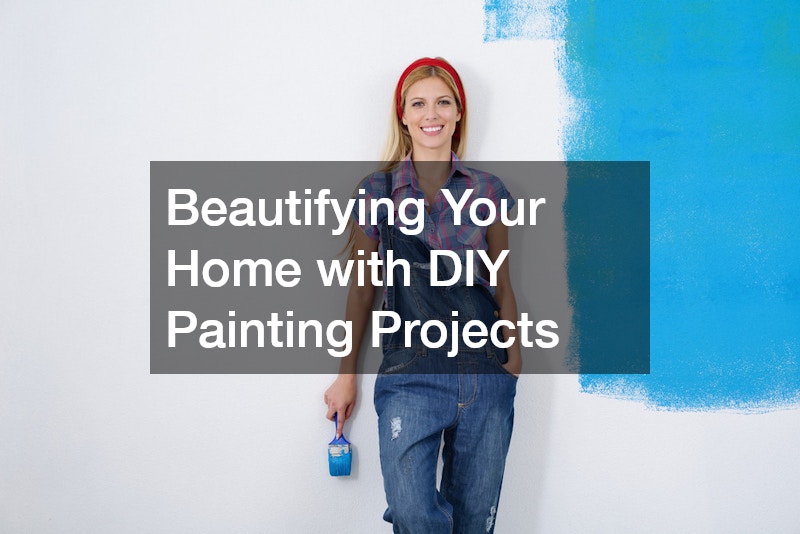 Beautifying Your Home with DIY Painting Projects